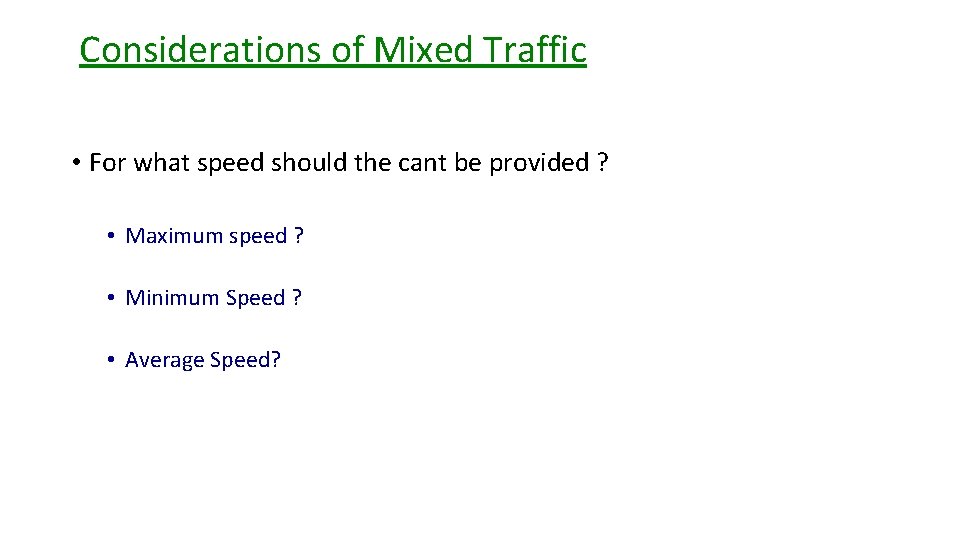 Considerations of Mixed Traffic

• For what speed should the cant be provided ?

• Maximum speed ?

• Minimum Speed ?

• Average Speed?